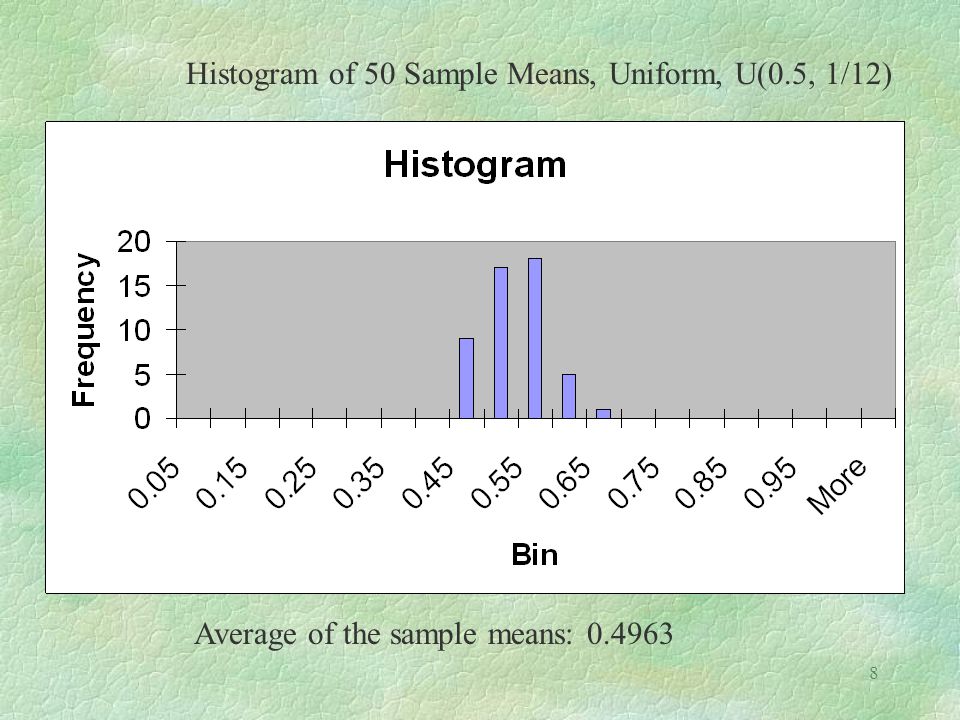 Histogram of 50 Sample Means, Uniform, U(0.5, 1/12)

Histogram

Frequency

20
15
10
5
0

0.05 0.15 0.25 0.35 0.45 0.55 0.65 0.75 0.85 0.95 More

Bin

Average of the sample means: 0.4963

8